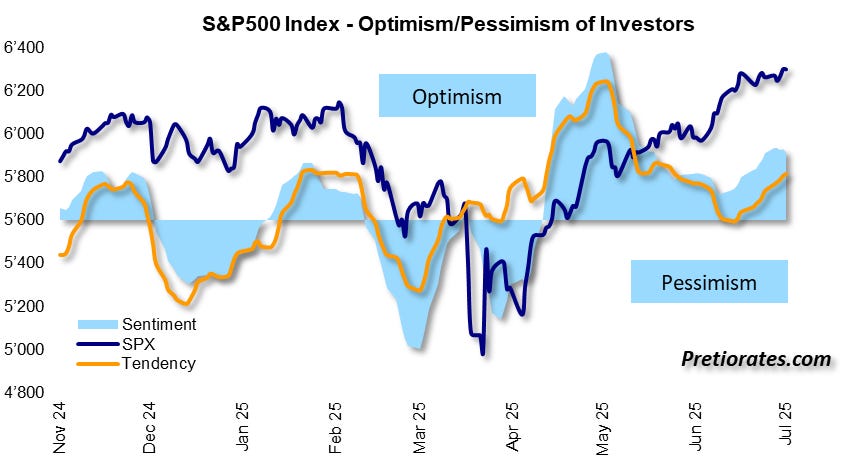 S&P500 Index - Optimism/Pessimism of Investors

6'400
6'200
6'000
5'800
5'600
5'400
5'200
5'000
4'800

Optimism

Pessimism

Sentiment
SPX
Tendency

Pretiorates.com

Nov 24
Dec 24
Jan 25
Feb 25
Mar 25
Apr 25
May 25
Jun 25
Jul 25